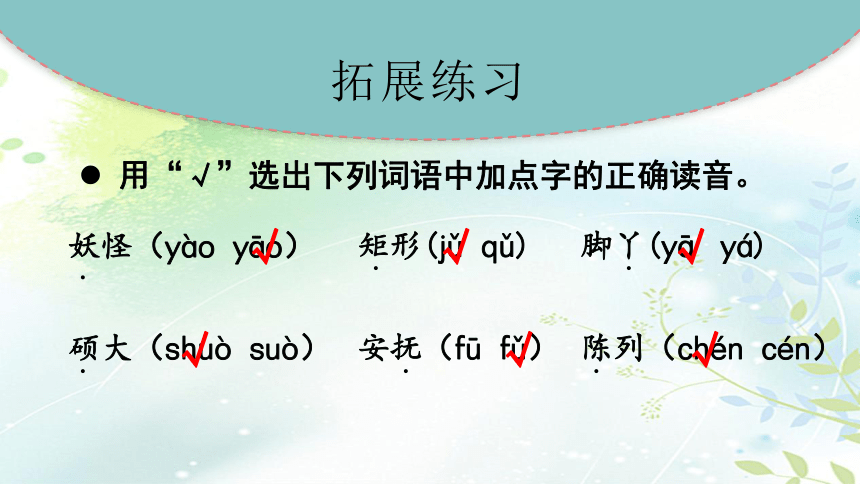 拓展练习

● 用“√”选出下列词语中加点字的正确读音。

妖怪（yào yāo√）　矩形(jǔ√ qǔ)　脚丫(yā√ yá)

硕大（shuò√ suò）　安抚（fū fǔ√）　陈列（chén√ cén）